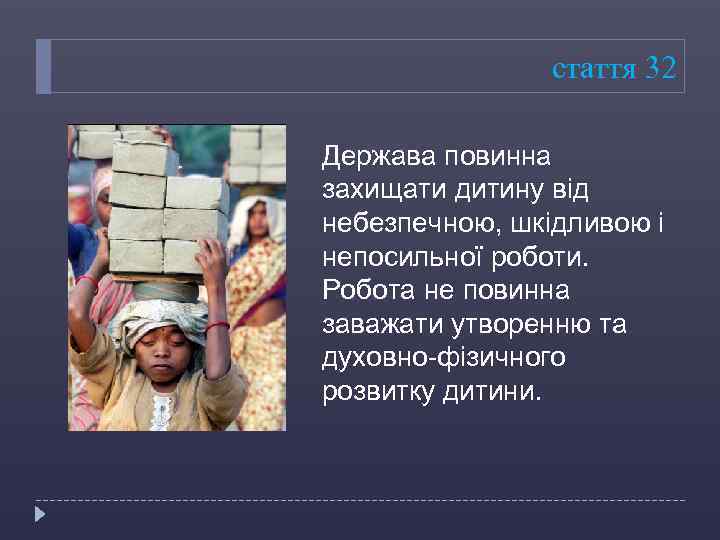 стаття 32

Держава повинна захищати дитину від небезпечною, шкідливою і непосильної роботи. Робота не повинна заважати утворенню та духовно-фізичного розвитку дитини.